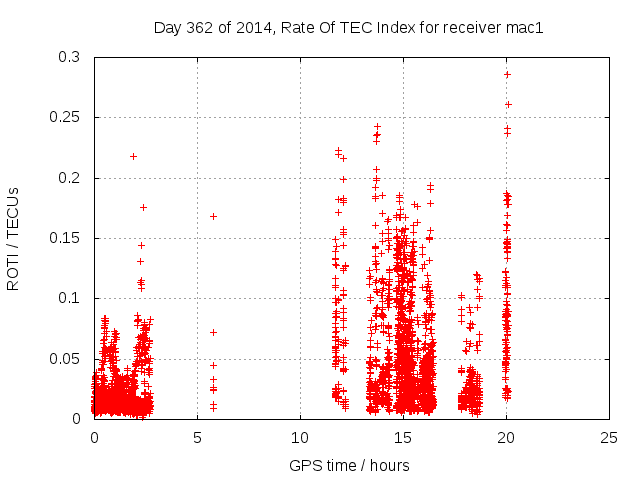 Day 362 of 2014, Rate Of TEC Index for receiver mac1

ROTI / TECUs

0.3
0.25
0.2
0.15
0.1
0.05
0

0
5
10
15
20
25

GPS time / hours